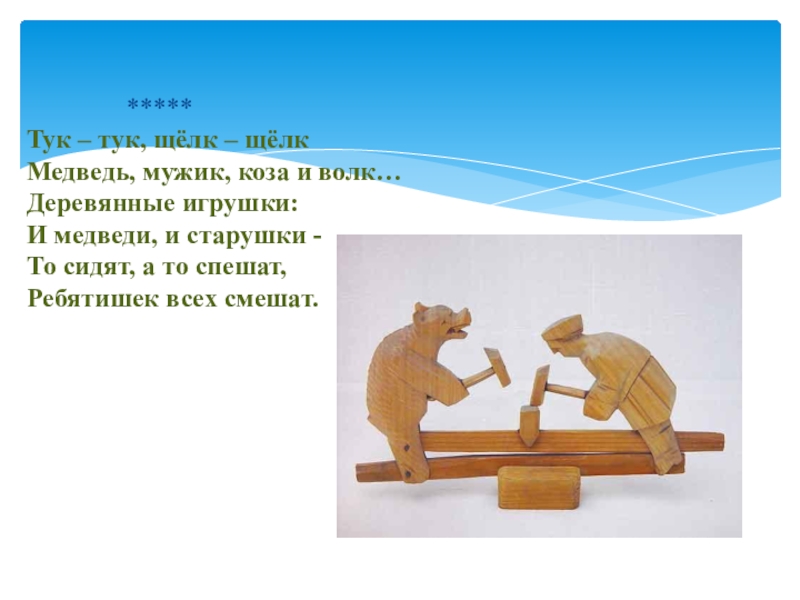 *****

Тук – тук, щёлк – щёлк
Медведь, мужик, коза и волк…
Деревянные игрушки:
И медведи, и старушки -
То сидят, а то спешат,
Ребятишек всех смешат.